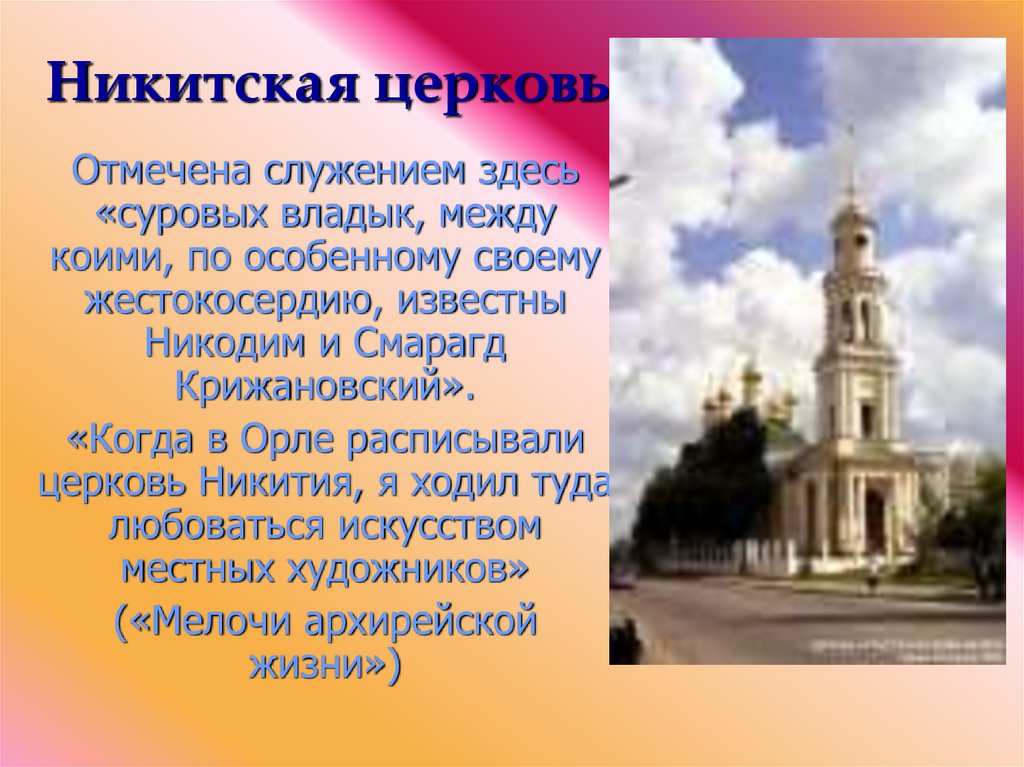 Никитская церковь

Отмечена служением здесь «суровых владык, между коими, по особенному своему жестокосердию, известны Никодим и Смарагд Крижановский».

«Когда в Орле расписывали церковь Никития, я ходил туда любоваться искусством местных художников»

(«Мелочи архирейской жизни»)